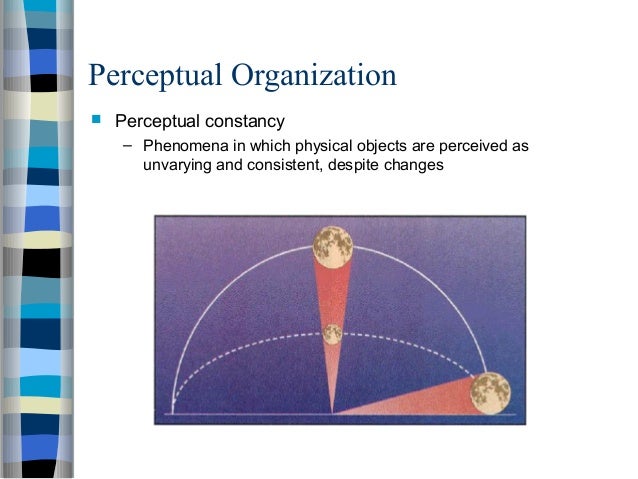 Perceptual Organization

Perceptual constancy

– Phenomena in which physical objects are perceived as unvarying and consistent, despite changes